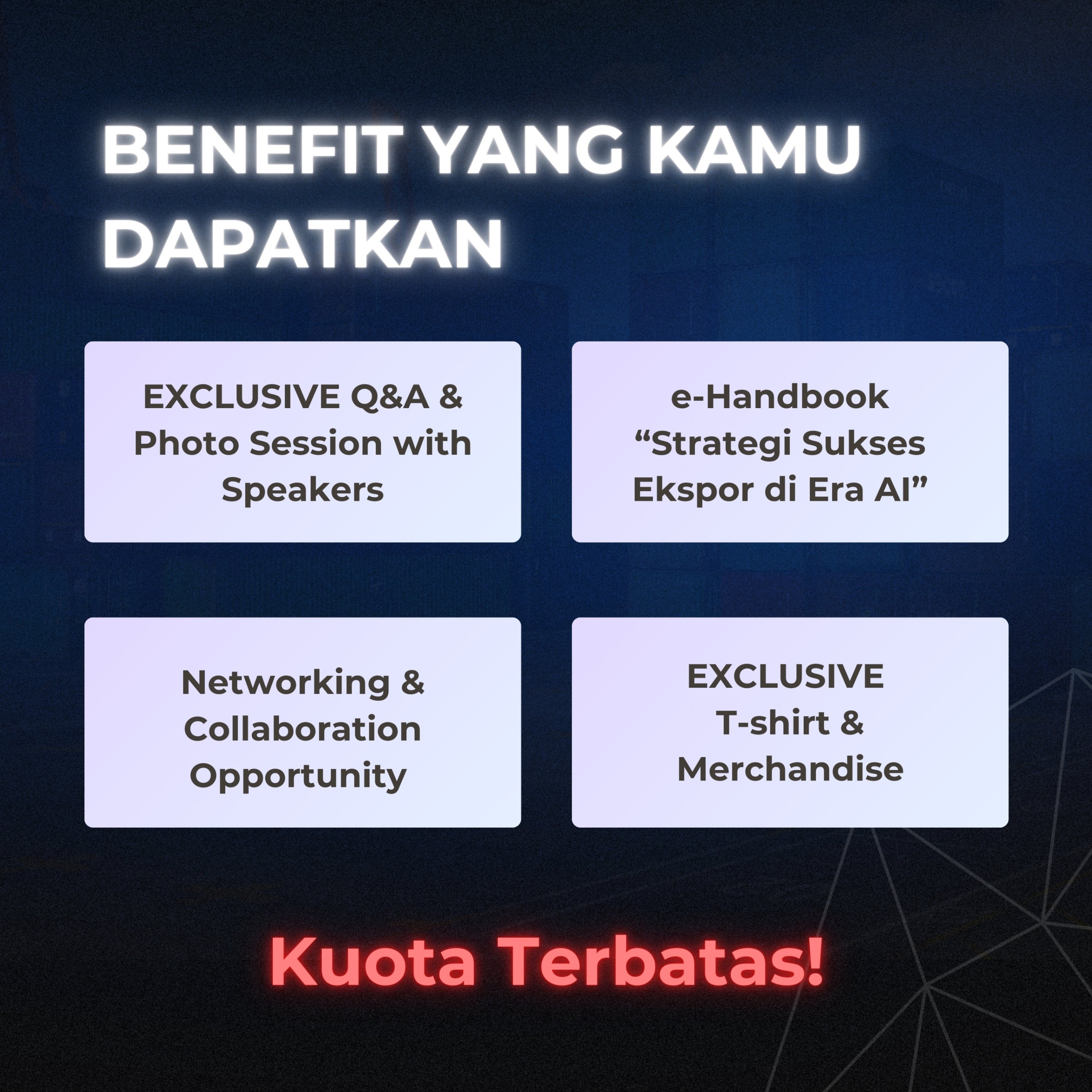 BENEFIT YANG KAMU DAPATKAN

EXCLUSIVE Q&A & Photo Session with Speakers

e-Handbook “Strategi Sukses Ekspor di Era AI”

Networking & Collaboration Opportunity

EXCLUSIVE T-shirt & Merchandise

Kuota Terbatas!